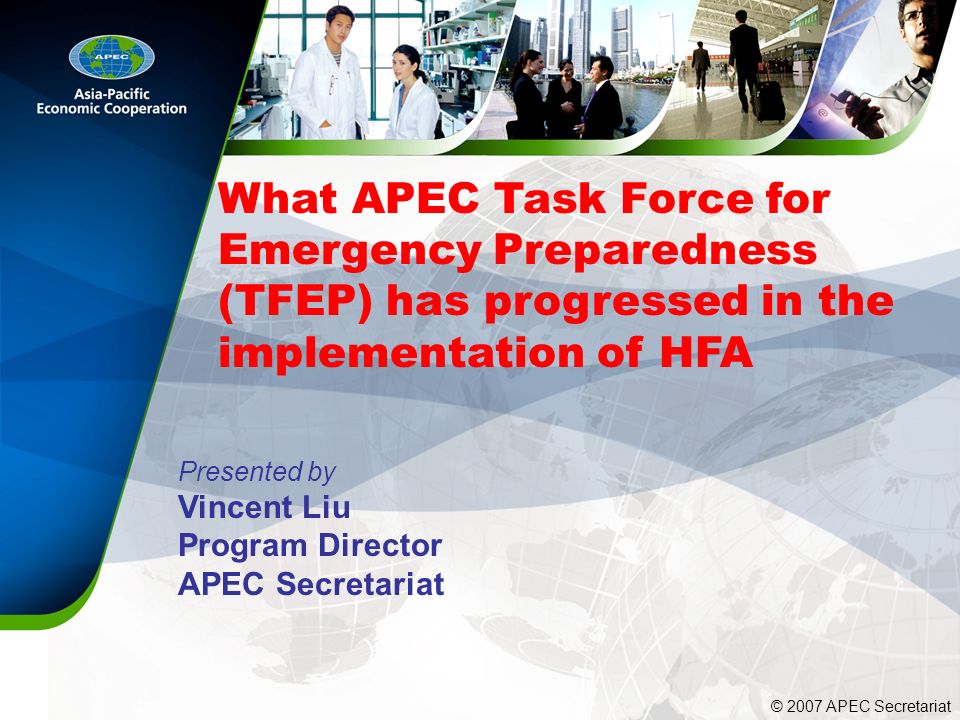 APEC
Asia-Pacific
Economic Cooperation

What APEC Task Force for Emergency Preparedness (TFEP) has progressed in the implementation of HFA

Presented by
Vincent Liu
Program Director
APEC Secretariat

© 2007 APEC Secretariat